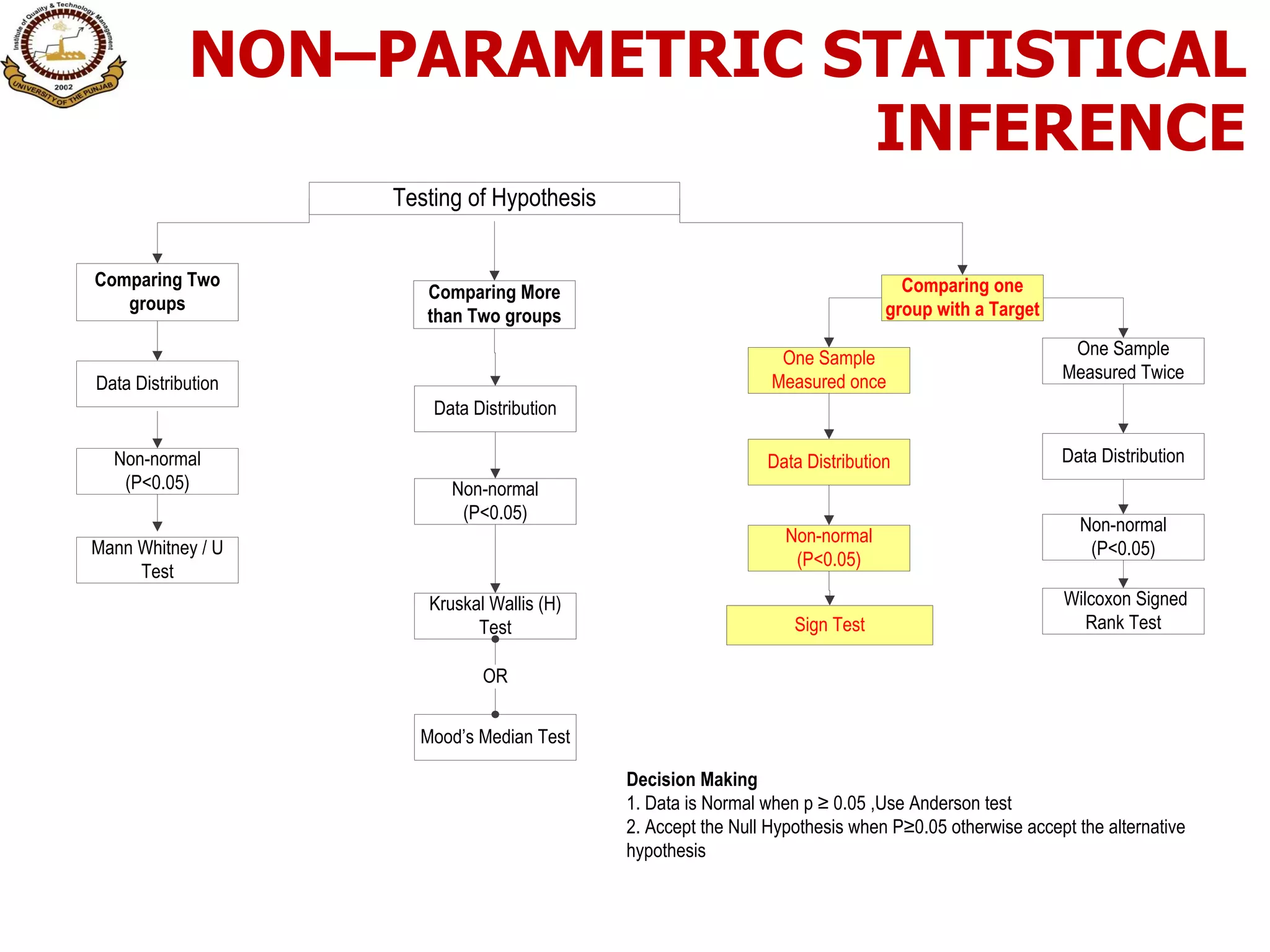 Institute of Quality & Technology Management
2002
UNIVERSITY OF THE PUNJAB

NON–PARAMETRIC STATISTICAL INFERENCE

Testing of Hypothesis

Comparing Two groups

Data Distribution

Non-normal (P<0.05)

Mann Whitney / U Test

Comparing More than Two groups

Data Distribution

Non-normal (P<0.05)

Kruskal Wallis (H) Test

OR

Mood's Median Test

Comparing one group with a Target

One Sample Measured once

Data Distribution

Non-normal (P<0.05)

Sign Test

One Sample Measured Twice

Data Distribution

Non-normal (P<0.05)

Wilcoxon Signed Rank Test

Decision Making
1. Data is Normal when p ≥ 0.05 ,Use Anderson test
2. Accept the Null Hypothesis when P≥0.05 otherwise accept the alternative hypothesis